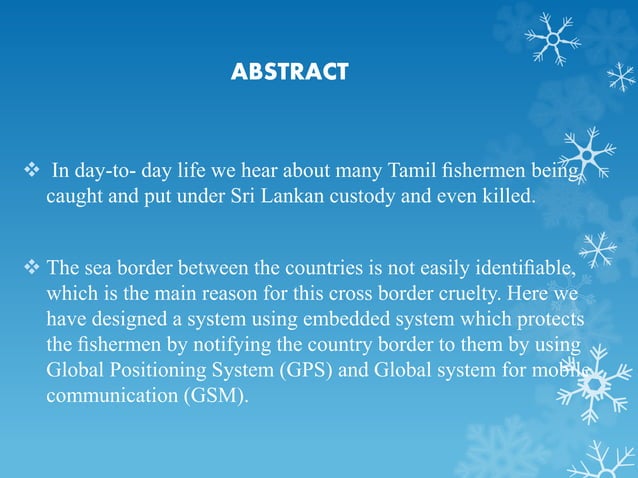 ABSTRACT

❖ In day-to- day life we hear about many Tamil fishermen being caught and put under Sri Lankan custody and even killed.

❖ The sea border between the countries is not easily identifiable, which is the main reason for this cross border cruelty. Here we have designed a system using embedded system which protects the fishermen by notifying the country border to them by using Global Positioning System (GPS) and Global system for mobile communication (GSM).